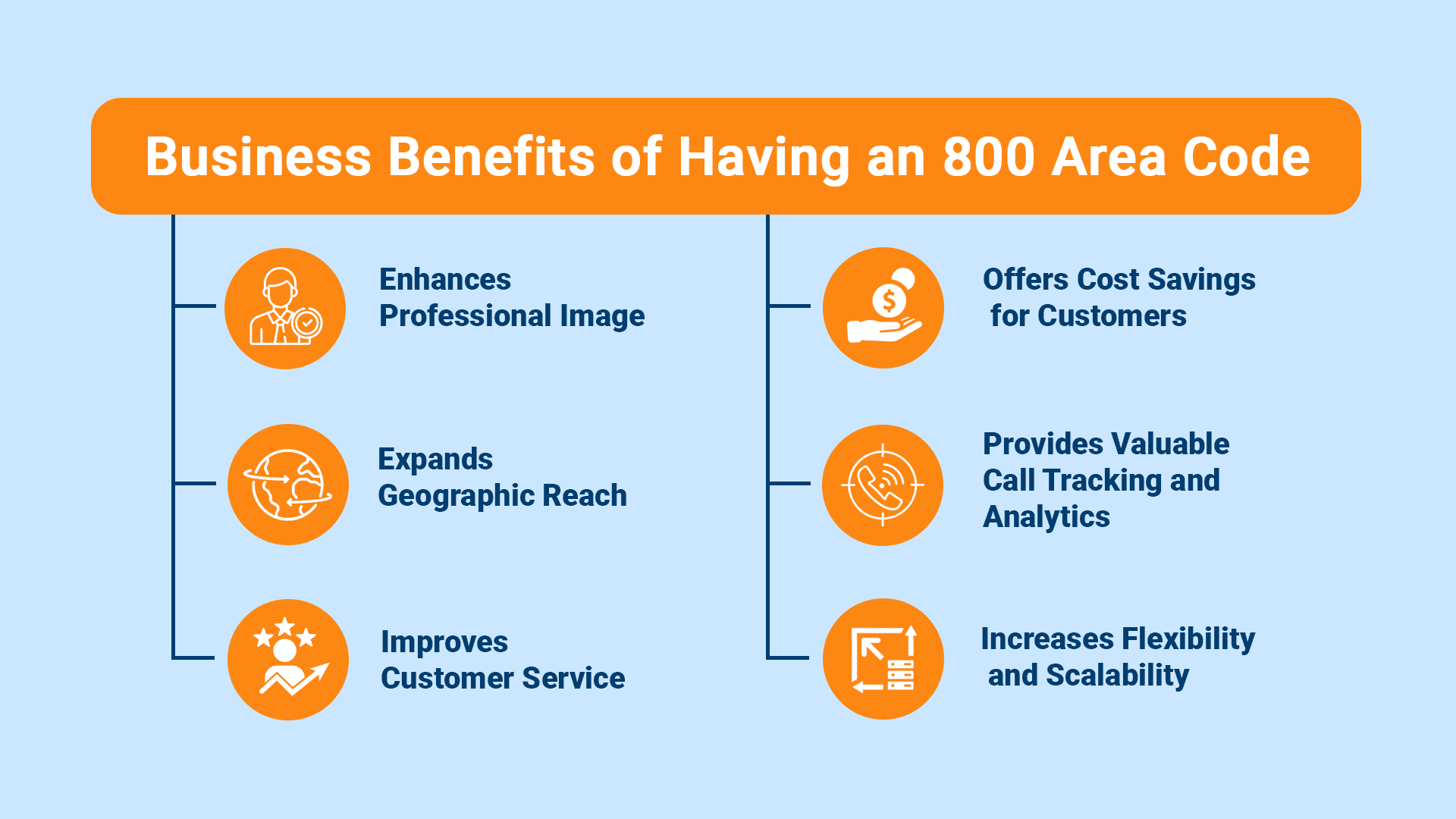 Business Benefits of Having an 800 Area Code

Enhances Professional Image

Expands Geographic Reach

Improves Customer Service

Offers Cost Savings for Customers

Provides Valuable Call Tracking and Analytics

Increases Flexibility and Scalability